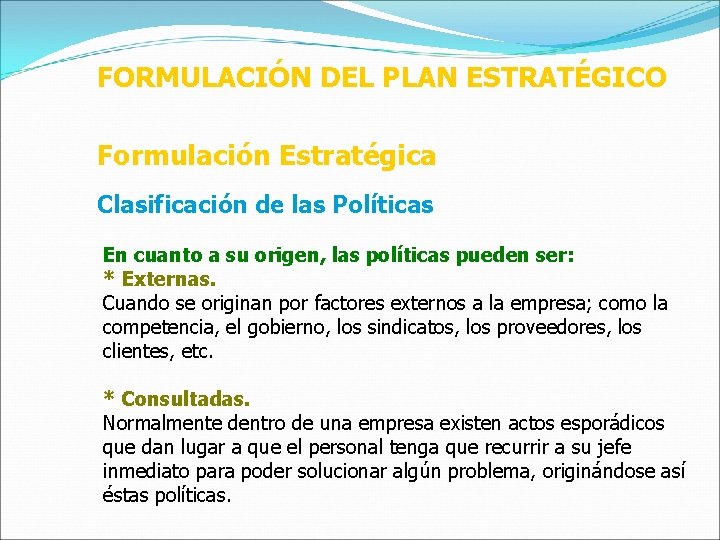 FORMULACIÓN DEL PLAN ESTRATÉGICO

Formulación Estratégica

Clasificación de las Políticas

En cuanto a su origen, las políticas pueden ser:
* Externas.
Cuando se originan por factores externos a la empresa; como la competencia, el gobierno, los sindicatos, los proveedores, los clientes, etc.

* Consultadas.
Normalmente dentro de una empresa existen actos esporádicos que dan lugar a que el personal tenga que recurrir a su jefe inmediato para poder solucionar algún problema, originándose así éstas políticas.